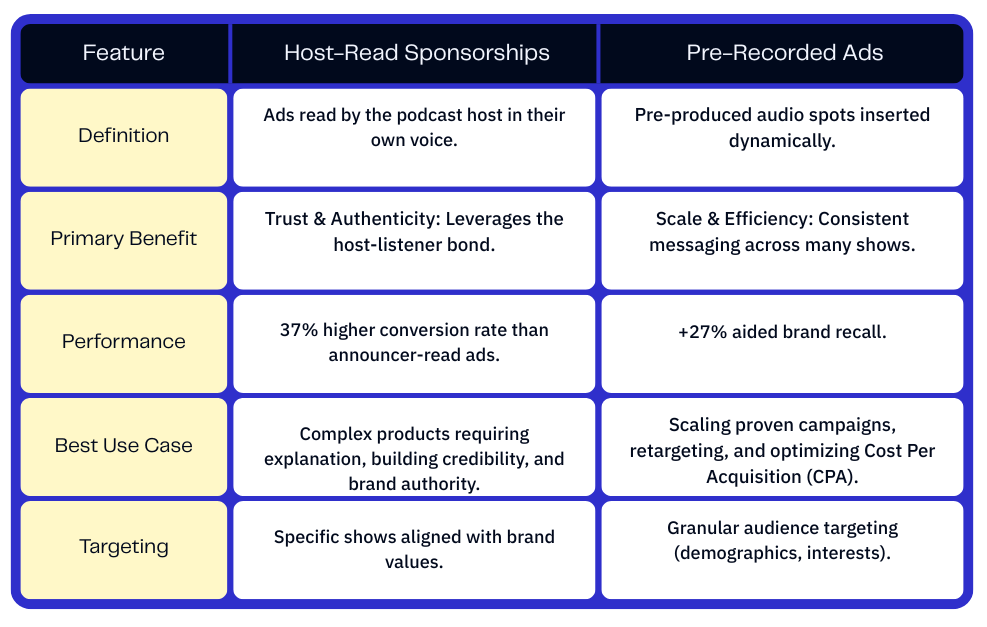 | Feature | Host-Read Sponsorships | Pre-Recorded Ads |
|---|---|---|
| Definition | Ads read by the podcast host in their own voice. | Pre-produced audio spots inserted dynamically. |
| Primary Benefit | Trust & Authenticity: Leverages the host-listener bond. | Scale & Efficiency: Consistent messaging across many shows. |
| Performance | 37% higher conversion rate than announcer-read ads. | +27% aided brand recall. |
| Best Use Case | Complex products requiring explanation, building credibility, and brand authority. | Scaling proven campaigns, retargeting, and optimizing Cost Per Acquisition (CPA). |
| Targeting | Specific shows aligned with brand values. | Granular audience targeting (demographics, interests). |